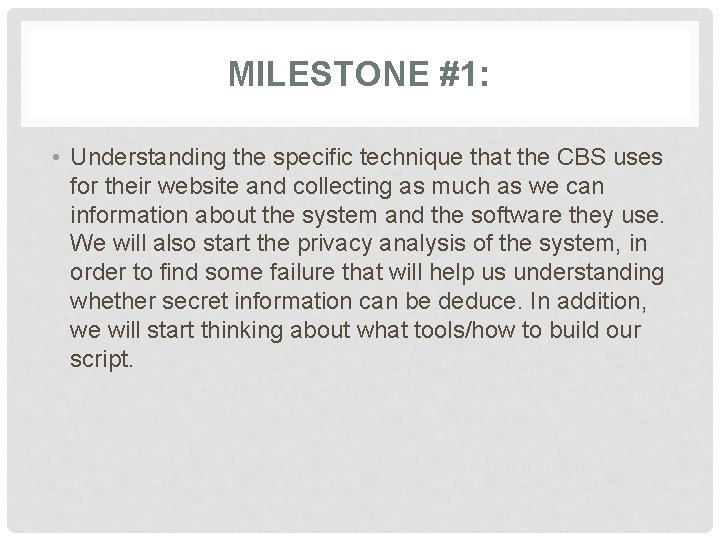 MILESTONE #1:

• Understanding the specific technique that the CBS uses for their website and collecting as much as we can information about the system and the software they use. We will also start the privacy analysis of the system, in order to find some failure that will help us understanding whether secret information can be deduce. In addition, we will start thinking about what tools/how to build our script.